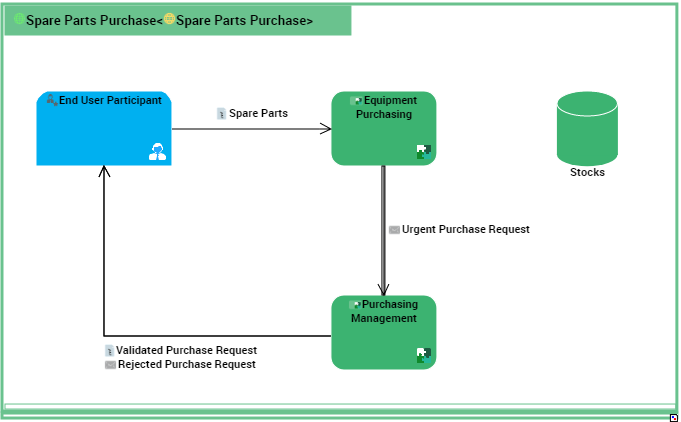 Spare Parts Purchase<Spare Parts Purchase>

End User Participant

Spare Parts

Equipment Purchasing

Stocks

Urgent Purchase Request

Purchasing Management

Validated Purchase Request
Rejected Purchase Request